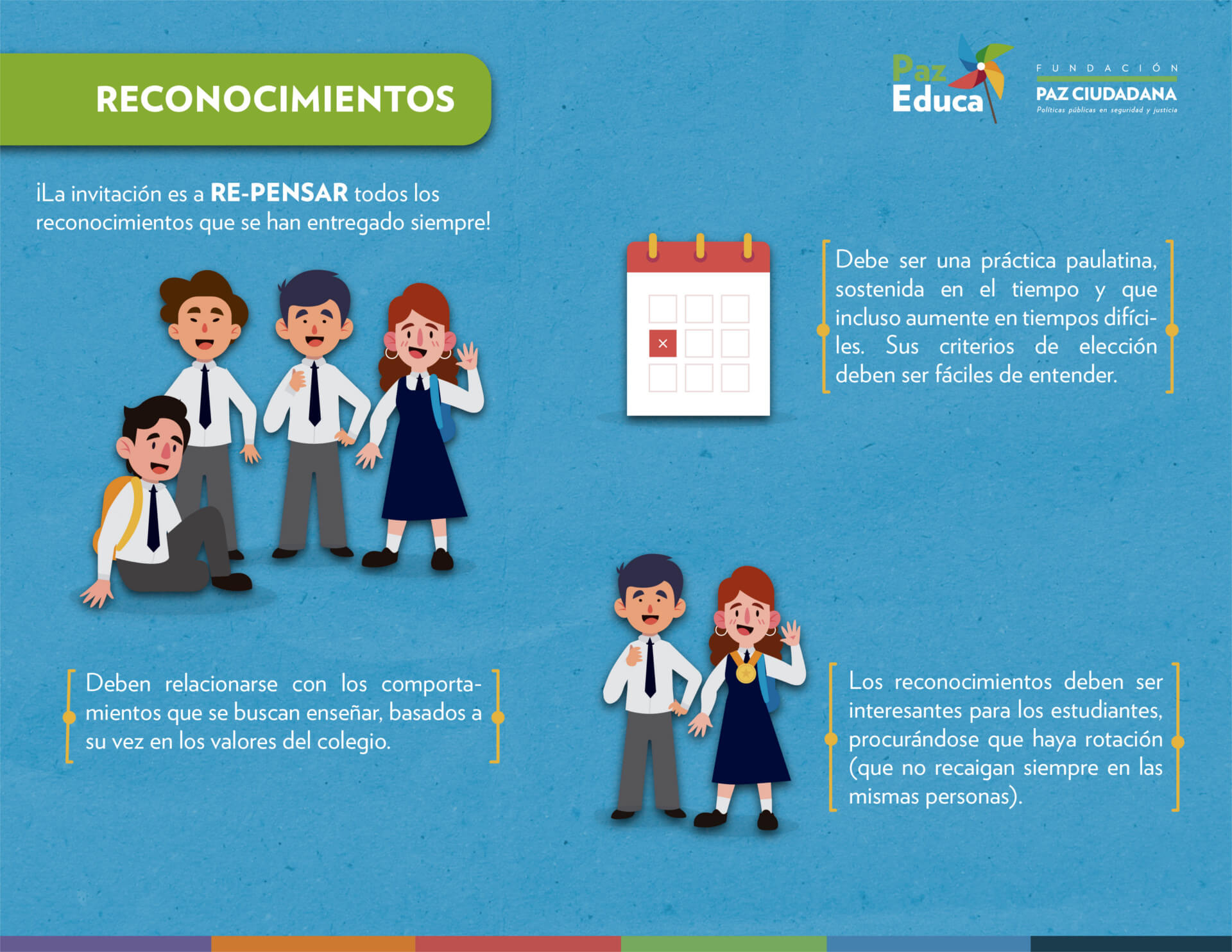 RECONOCIMIENTOS

Paz Educa

FUNDACIÓN
PAZ CIUDADANA
Políticas públicas en seguridad y justicia

¡La invitación es a RE-PENSAR todos los reconocimientos que se han entregado siempre!

Debe ser una práctica paulatina, sostenida en el tiempo y que incluso aumente en tiempos difíciles. Sus criterios de elección deben ser fáciles de entender.

Deben relacionarse con los comportamientos que se buscan enseñar, basados a su vez en los valores del colegio.

Los reconocimientos deben ser interesantes para los estudiantes, procurándose que haya rotación (que no recaigan siempre en las mismas personas).